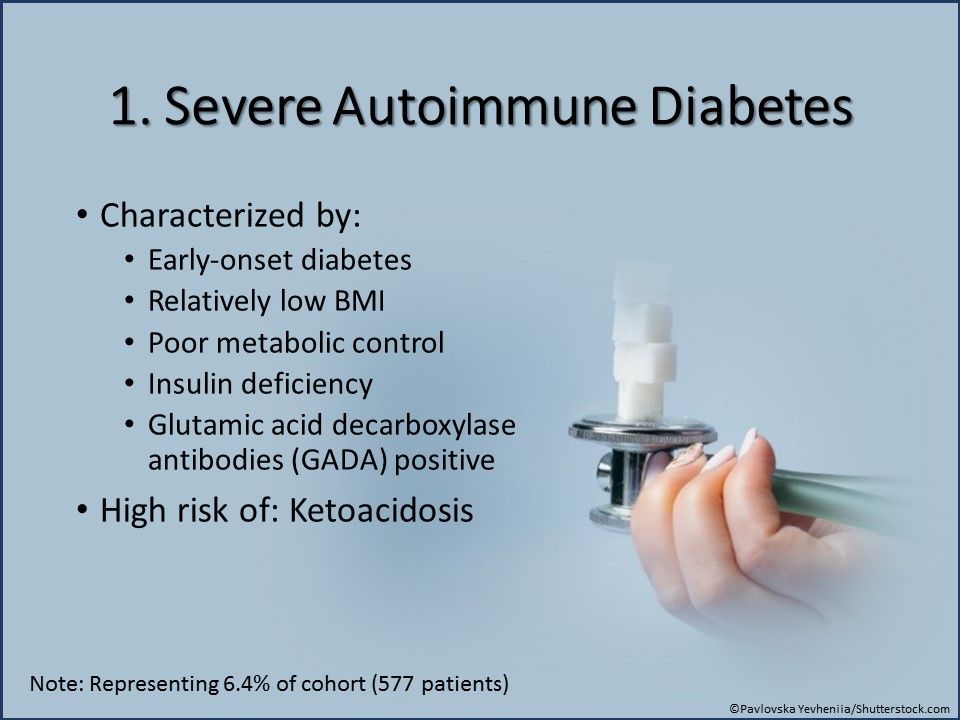 1. Severe Autoimmune Diabetes

• Characterized by:
  • Early-onset diabetes
  • Relatively low BMI
  • Poor metabolic control
  • Insulin deficiency
  • Glutamic acid decarboxylase antibodies (GADA) positive
• High risk of: Ketoacidosis

Note: Representing 6.4% of cohort (577 patients)

©Pavlovska Yevheniia/Shutterstock.com